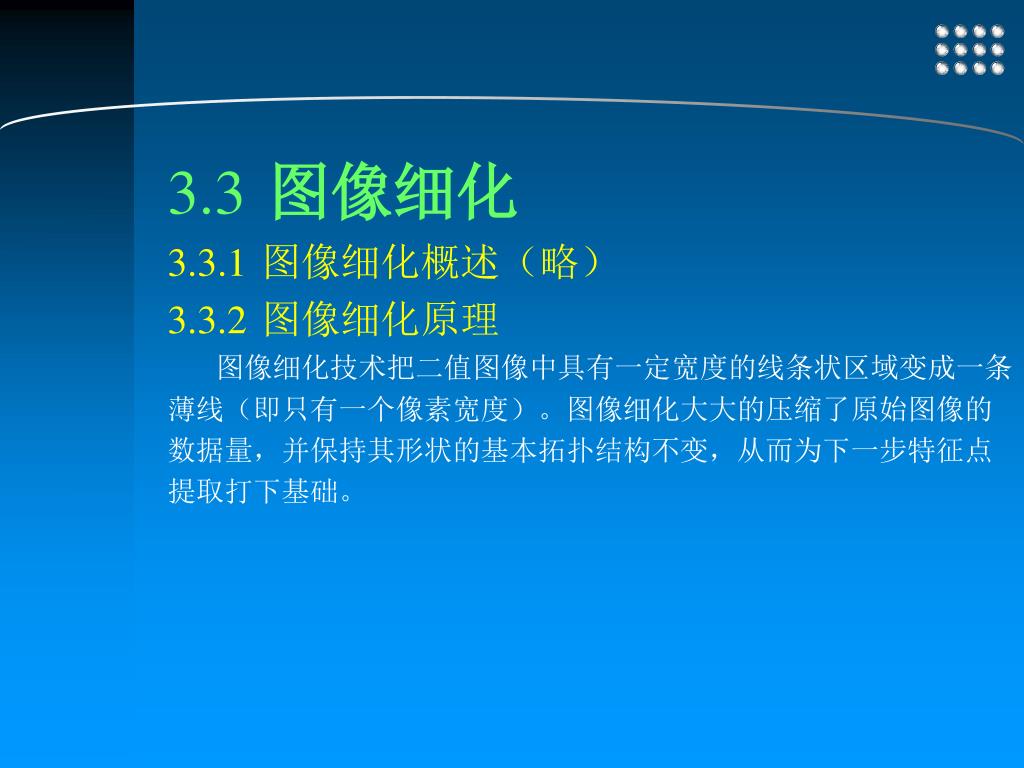 3.3 图像细化

3.3.1 图像细化概述（略）

3.3.2 图像细化原理

图像细化技术把二值图像中具有一定宽度的线条状区域变成一条薄线（即只有一个像素宽度）。图像细化大大的压缩了原始图像的数据量，并保持其形状的基本拓扑结构不变，从而为下一步特征点提取打下基础。